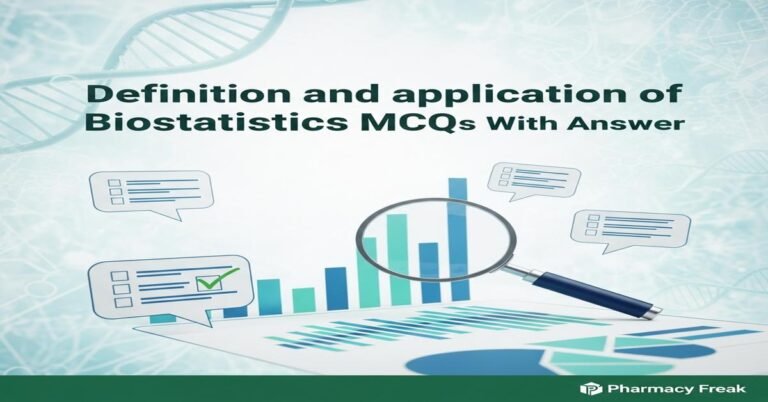 Definition and application of Biostatistics MCQs With Answer

Pharmacy Freak